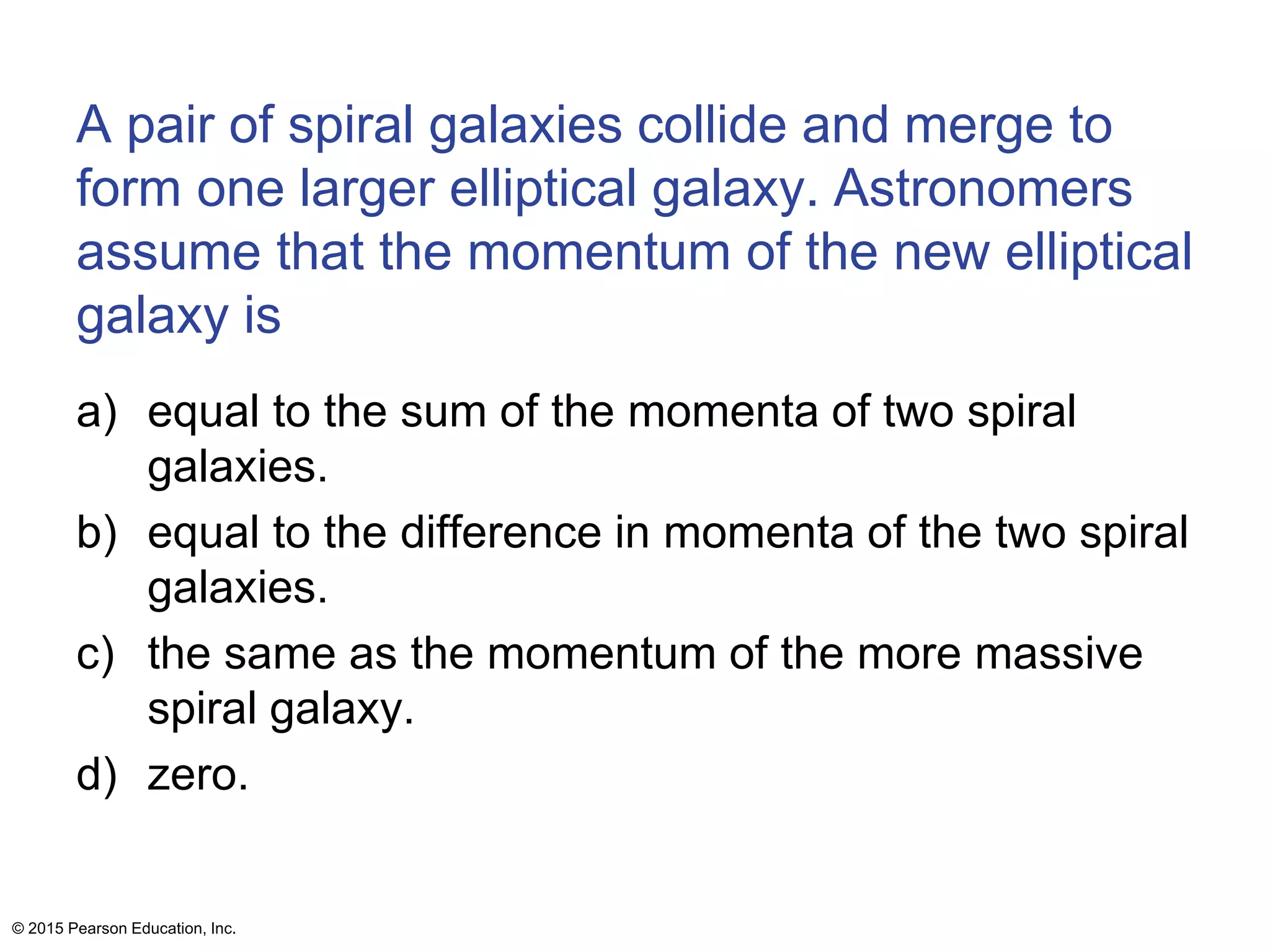 A pair of spiral galaxies collide and merge to form one larger elliptical galaxy. Astronomers assume that the momentum of the new elliptical galaxy is

a) equal to the sum of the momenta of two spiral galaxies.
b) equal to the difference in momenta of the two spiral galaxies.
c) the same as the momentum of the more massive spiral galaxy.
d) zero.

© 2015 Pearson Education, Inc.